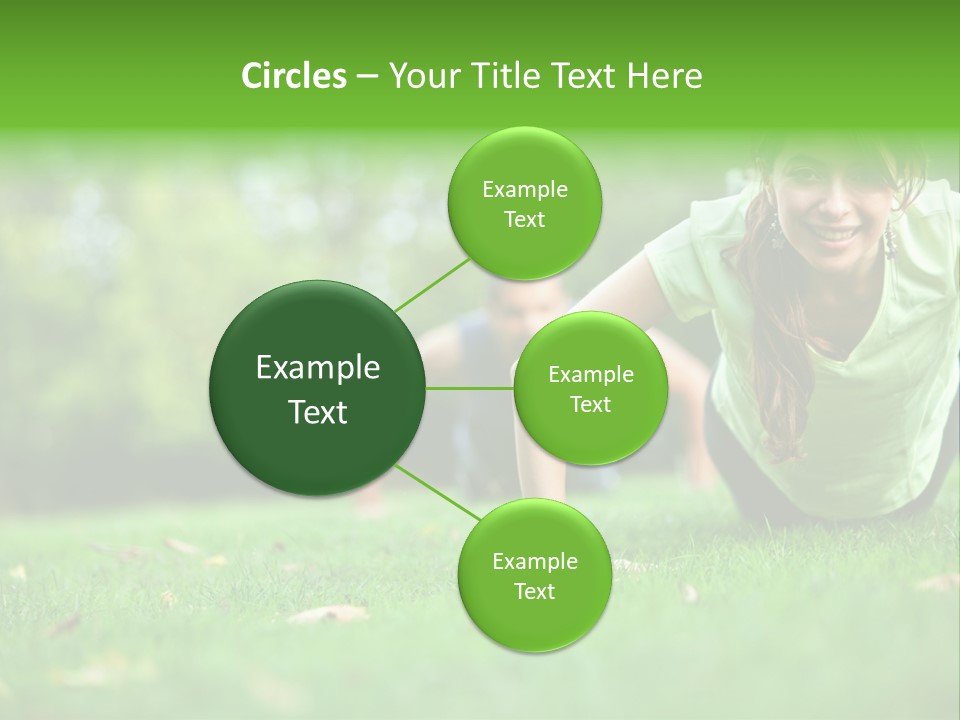 Circles – Your Title Text Here

Example Text

Example Text

Example Text

Example Text